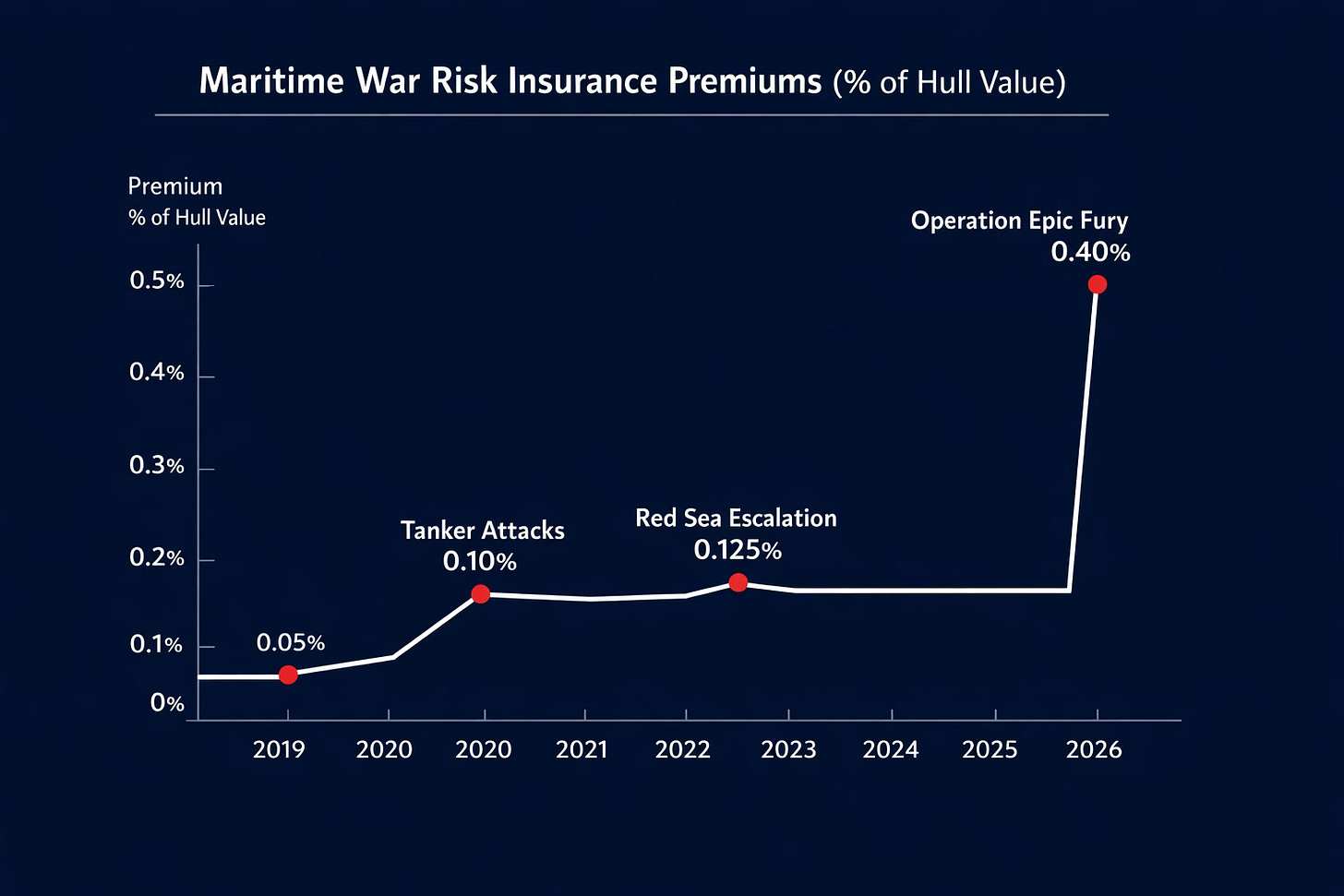 Maritime War Risk Insurance Premiums (% of Hull Value)

Premium
% of Hull Value

0.5%
0.4%
0.3%
0.2%
0.1%
0%

0.05%

Tanker Attacks
0.10%

Red Sea Escalation
0.125%

Operation Epic Fury
0.40%

2019
2020
2020
2021
2022
2023
2024
2025
2026